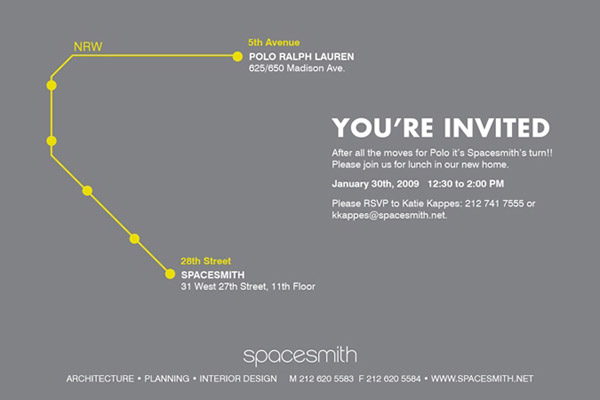 NRW

5th Avenue
POLO RALPH LAUREN
625/650 Madison Ave.

28th Street
SPACESMITH
31 West 27th Street, 11th Floor

YOU'RE INVITED

After all the moves for Polo it's Spacesmith's turn!! Please join us for lunch in our new home.

January 30th, 2009 12:30 to 2:00 PM

Please RSVP to Katie Kappes: 212 741 7555 or kkappes@spacesmith.net.

spacesmith

ARCHITECTURE • PLANNING • INTERIOR DESIGN M 212 620 5583 F 212 620 5584 • WWW.SPACESMITH.NET